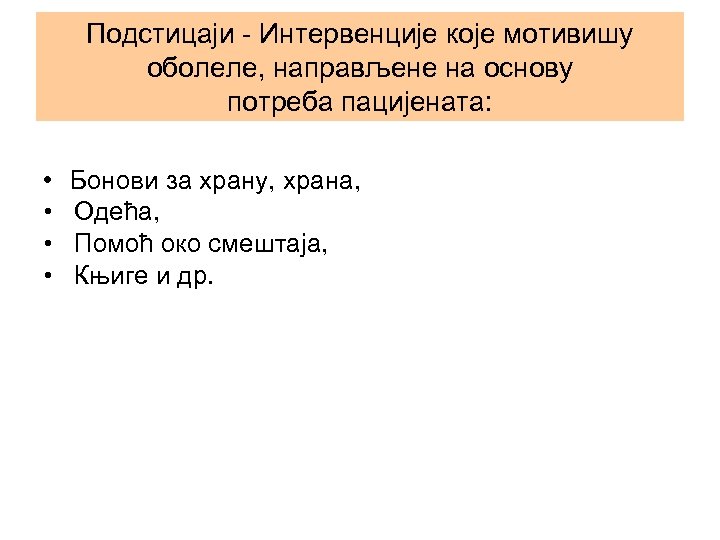 Подстицаји - Интервенције које мотивишу оболеле, направљене на основу потреба пацијената:

• Бонови за храну, храна,
• Одећа,
• Помоћ око смештаја,
• Књиге и др.